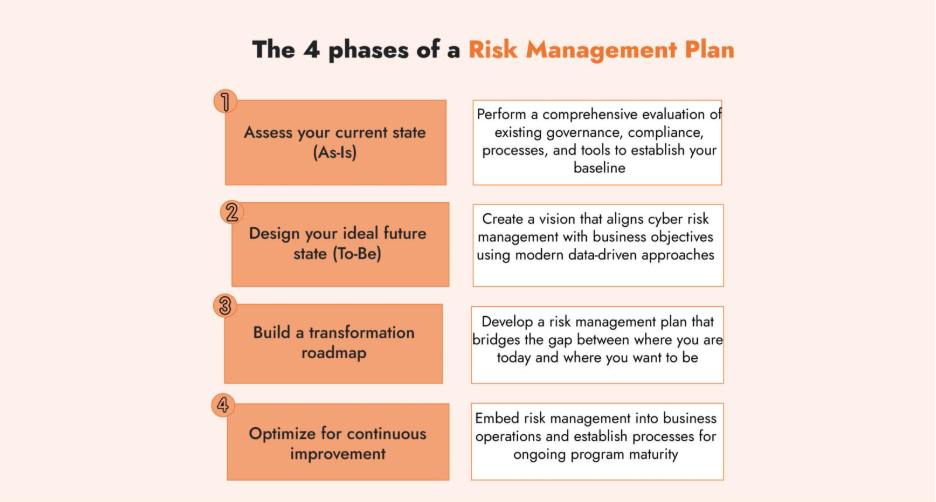 The 4 phases of a Risk Management Plan

1

Assess your current state (As-Is)

Perform a comprehensive evaluation of existing governance, compliance, processes, and tools to establish your baseline

2

Design your ideal future state (To-Be)

Create a vision that aligns cyber risk management with business objectives using modern data-driven approaches

3

Build a transformation roadmap

Develop a risk management plan that bridges the gap between where you are today and where you want to be

4

Optimize for continuous improvement

Embed risk management into business operations and establish processes for ongoing program maturity